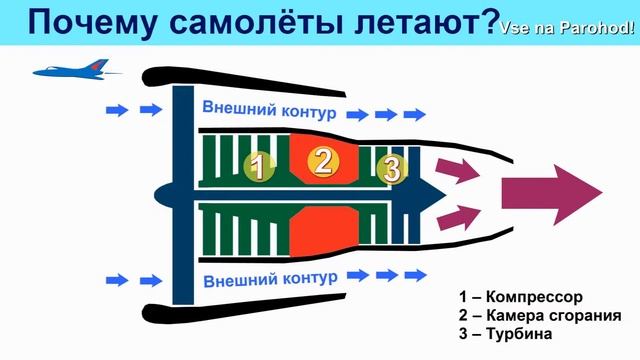 Почему самолёты летают? Vse na Parohod!

Внешний контур

1

2

3

Внешний контур

1 – Компрессор
2 – Камера сгорания
3 – Турбина